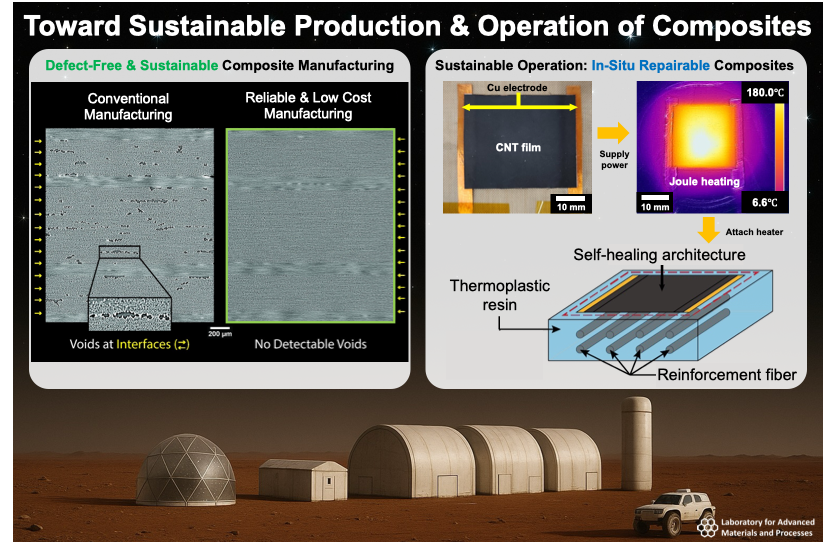 Toward Sustainable Production & Operation of Composites

Defect-Free & Sustainable Composite Manufacturing

Conventional Manufacturing

Reliable & Low Cost Manufacturing

200 μm

Voids at Interfaces (⇄)

No Detectable Voids

Sustainable Operation: In-Situ Repairable Composites

Cu electrode

CNT film

10 mm

Supply power

180.0℃

Joule heating

10 mm

6.6℃

Attach heater

Self-healing architecture

Thermoplastic resin

Reinforcement fiber

Laboratory for Advanced Materials and Processes